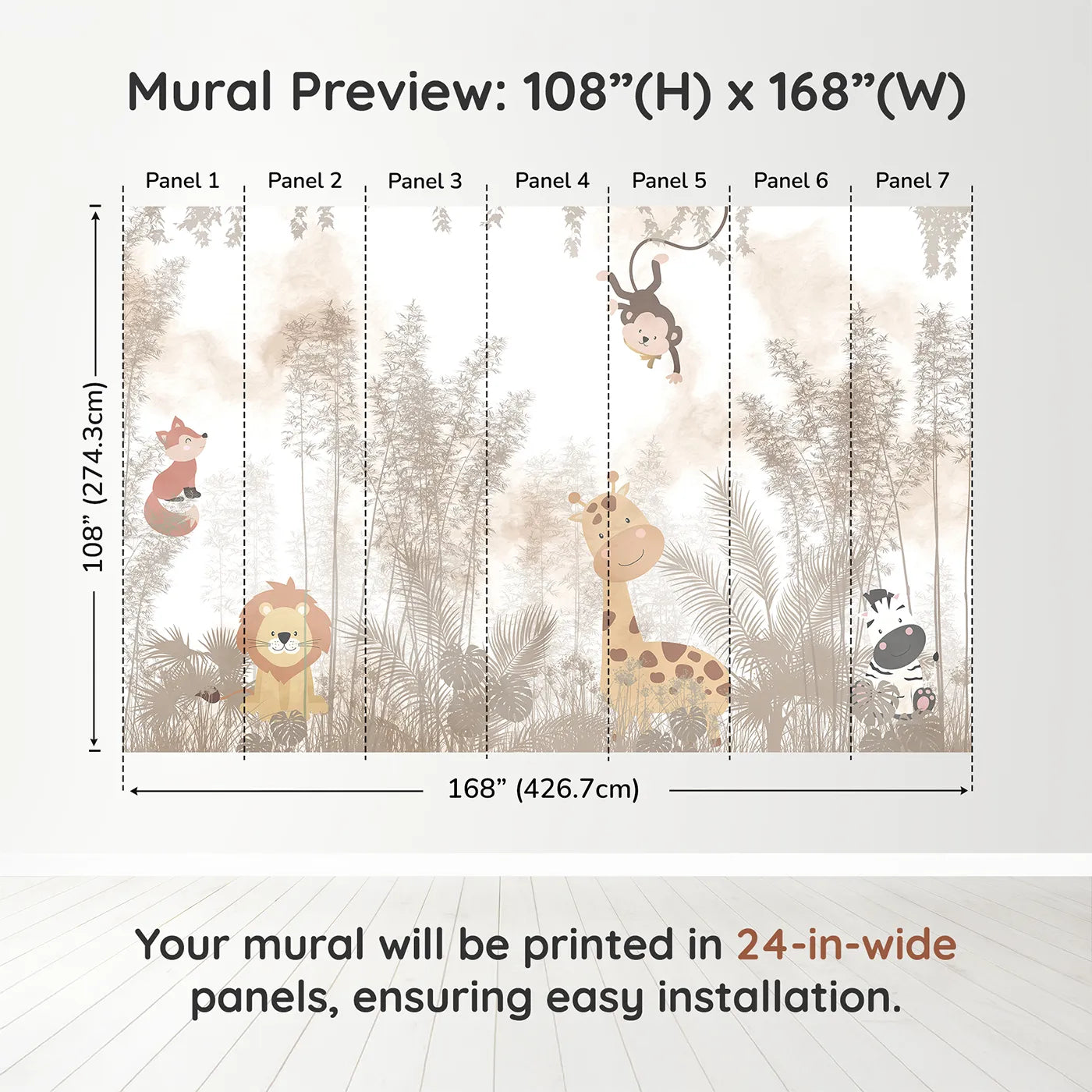 Mural Preview: 108”(H) x 168”(W)

Panel 1
Panel 2
Panel 3
Panel 4
Panel 5
Panel 6
Panel 7

108” (274.3cm)

168” (426.7cm)

Your mural will be printed in 24-in-wide panels, ensuring easy installation.